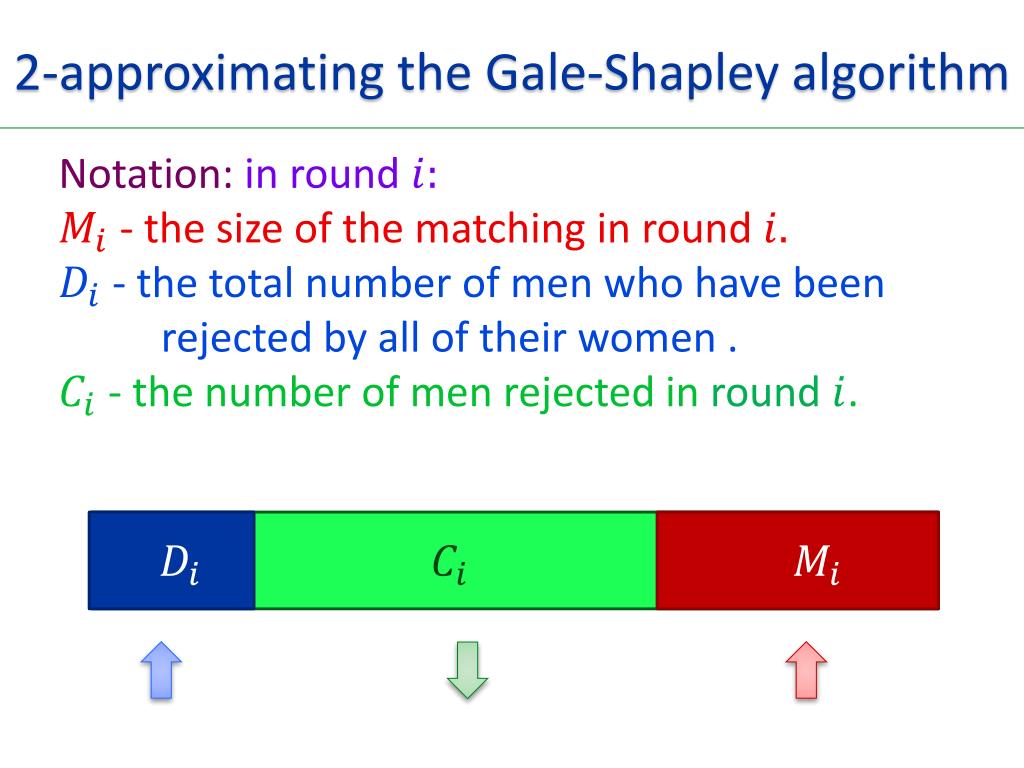 2-approximating the Gale-Shapley algorithm

Notation: in round $i$:
$M_i$ - the size of the matching in round $i$.
$D_i$ - the total number of men who have been rejected by all of their women .
$C_i$ - the number of men rejected in round $i$.

$D_i$

$C_i$

$M_i$